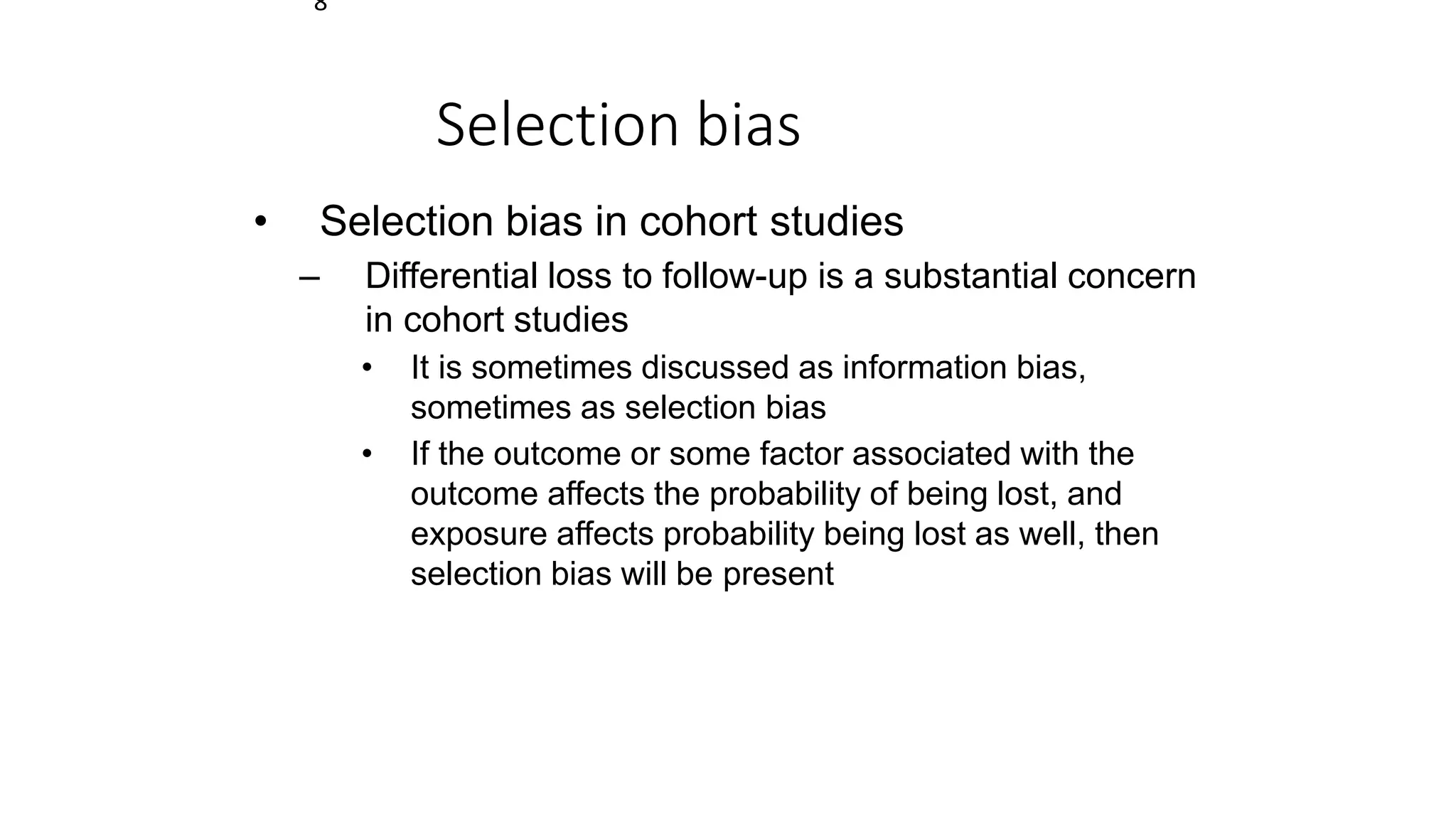 8

Selection bias

• Selection bias in cohort studies
– Differential loss to follow-up is a substantial concern in cohort studies
• It is sometimes discussed as information bias, sometimes as selection bias
• If the outcome or some factor associated with the outcome affects the probability of being lost, and exposure affects probability being lost as well, then selection bias will be present